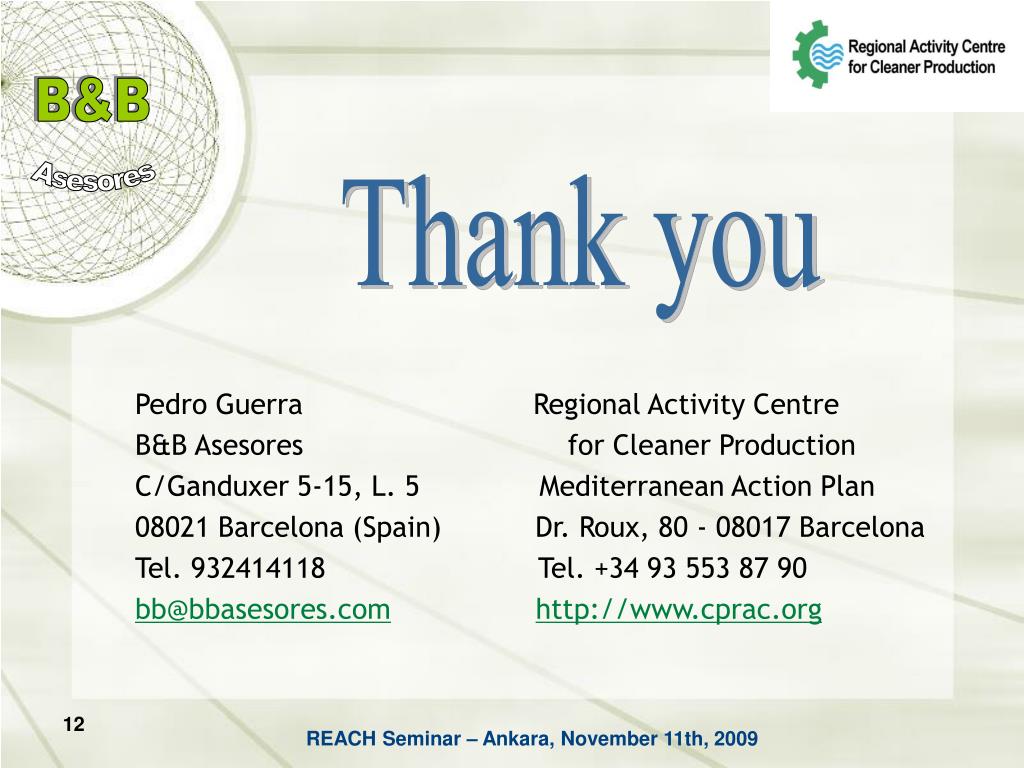 B&B
Asesores

Regional Activity Centre for Cleaner Production

Thank you

Pedro Guerra
B&B Asesores
C/Ganduxer 5-15, L. 5
08021 Barcelona (Spain)
Tel. 932414118
bb@bbasesores.com

Regional Activity Centre
for Cleaner Production
Mediterranean Action Plan
Dr. Roux, 80 - 08017 Barcelona
Tel. +34 93 553 87 90
http://www.cprac.org

12

REACH Seminar – Ankara, November 11th, 2009